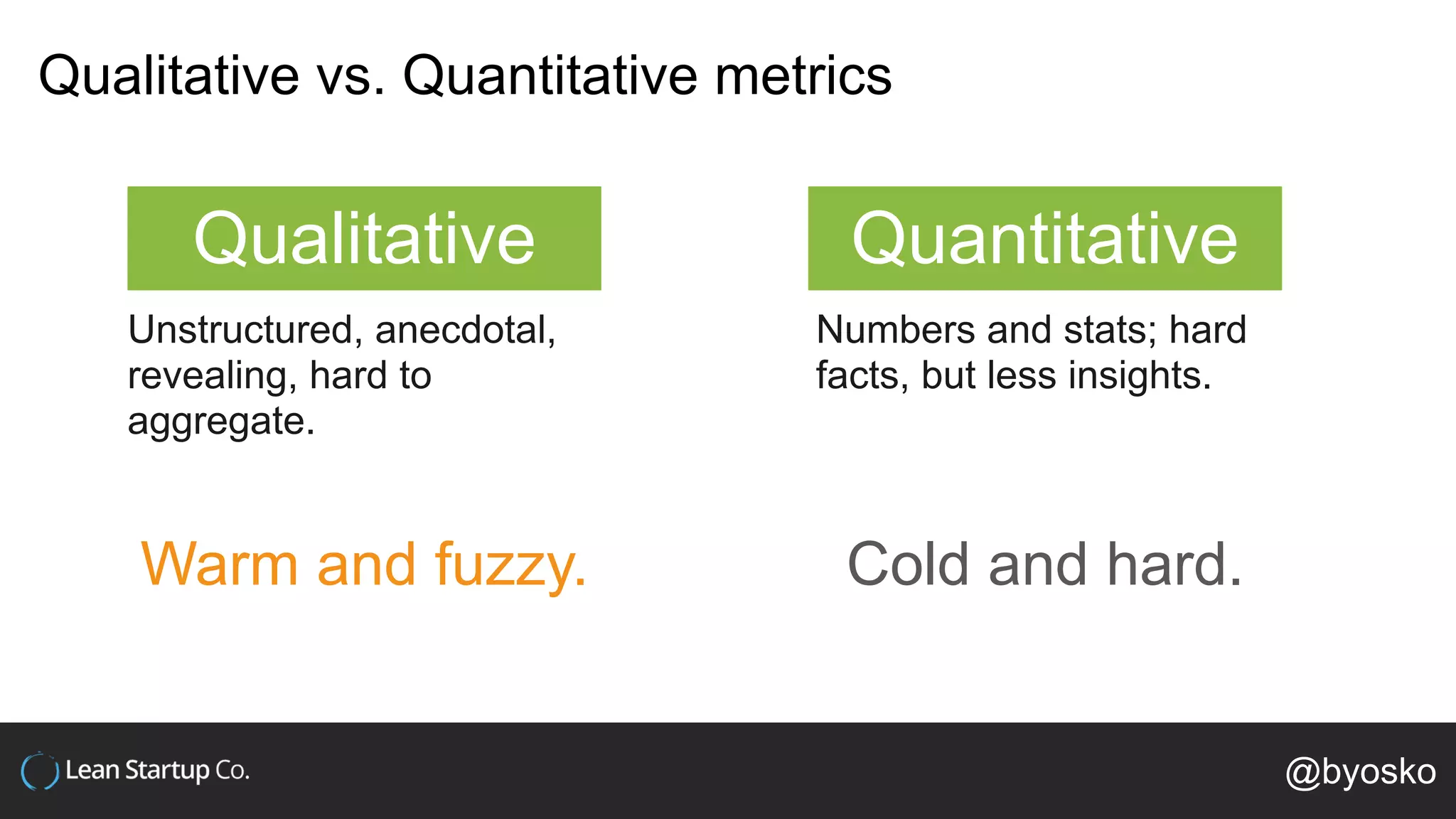 Qualitative vs. Quantitative metrics

Qualitative

Unstructured, anecdotal, revealing, hard to aggregate.

Warm and fuzzy.

Quantitative

Numbers and stats; hard facts, but less insights.

Cold and hard.

Lean Startup Co.

@byosko